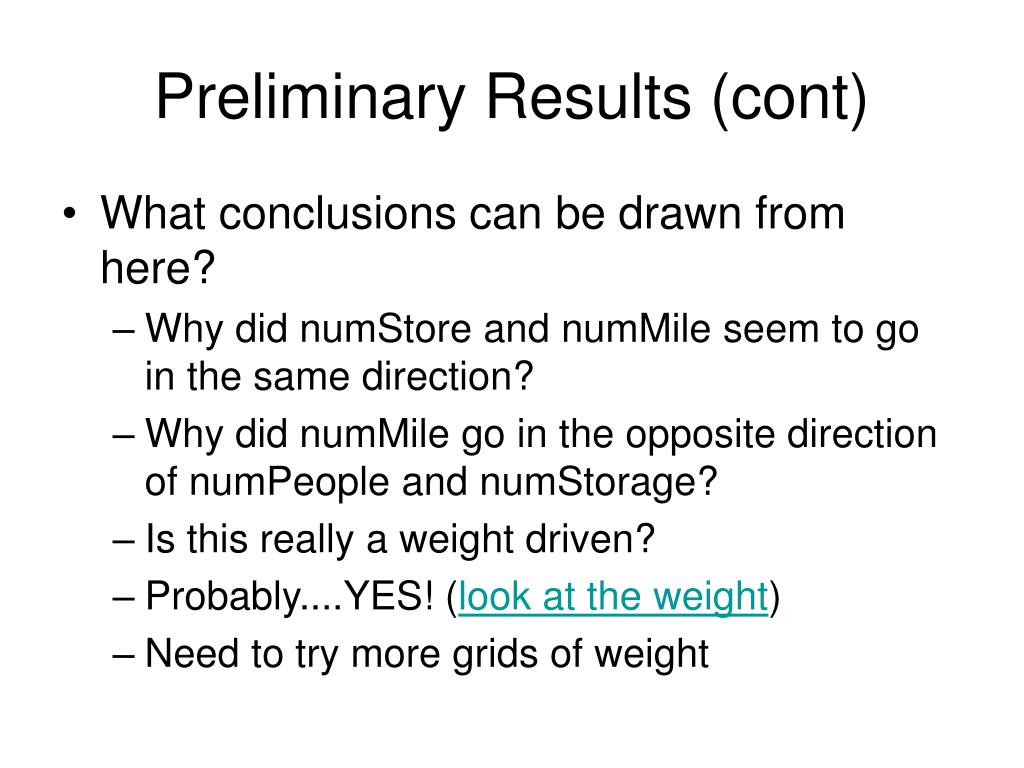 Preliminary Results (cont)

• What conclusions can be drawn from here?
– Why did numStore and numMile seem to go in the same direction?
– Why did numMile go in the opposite direction of numPeople and numStorage?
– Is this really a weight driven?
– Probably....YES! (look at the weight)
– Need to try more grids of weight